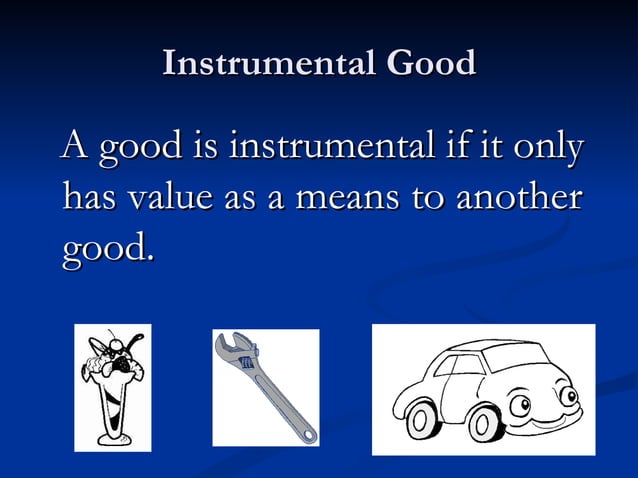 Instrumental Good

A good is instrumental if it only has value as a means to another good.